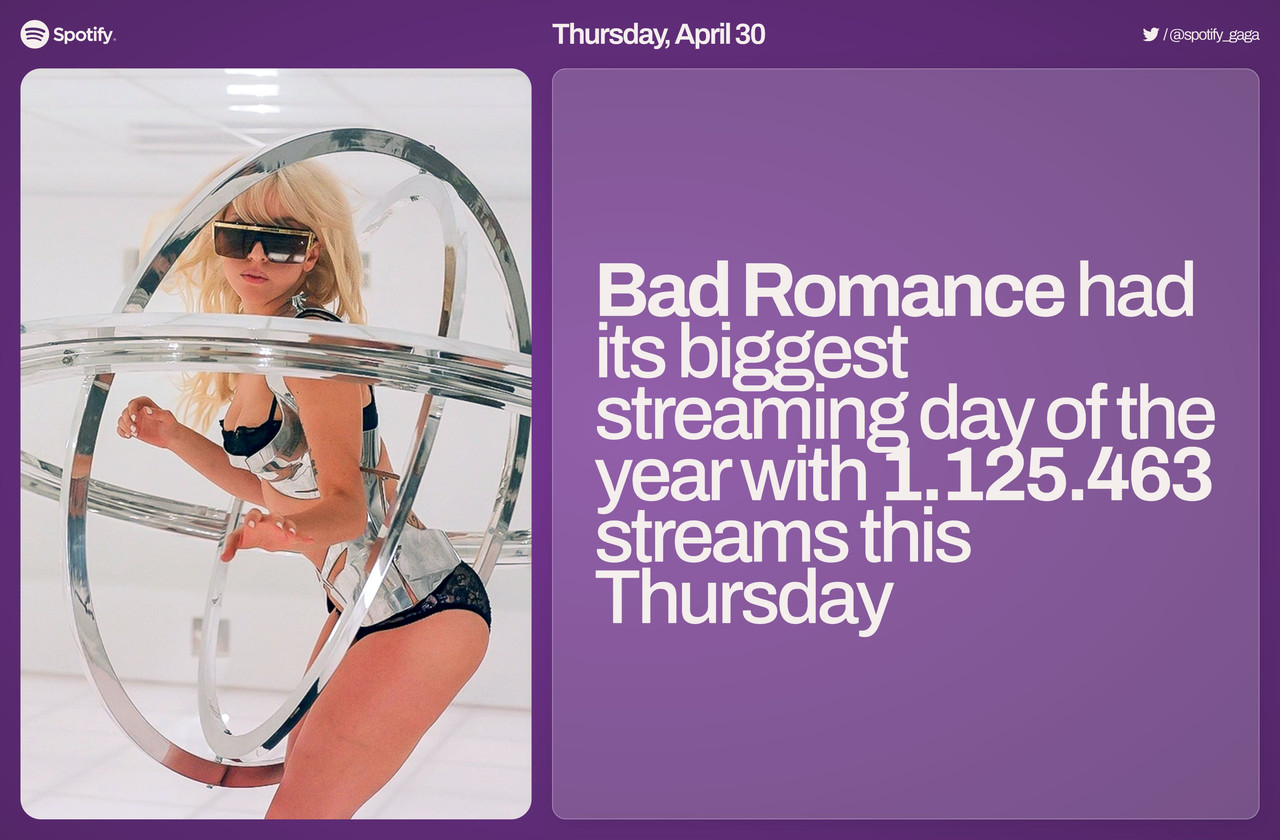 Spotify

Thursday, April 30

/ @spotify_gaga

Bad Romance had its biggest streaming day of the year with 1.125.463 streams this Thursday